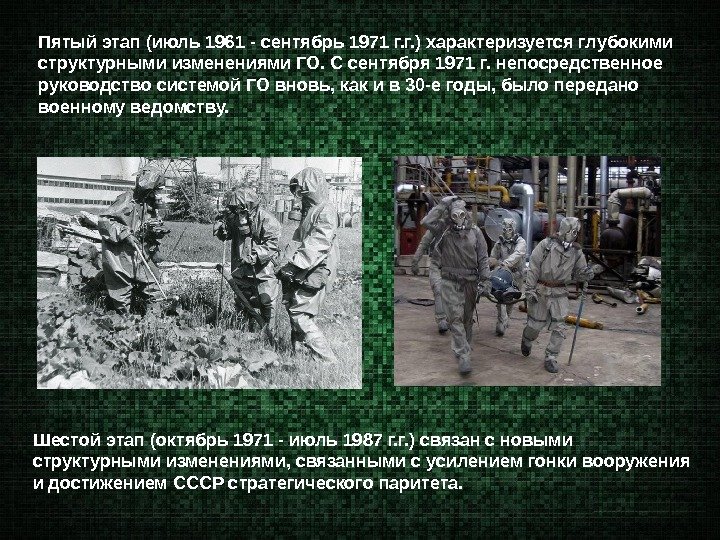 Пятый этап (июль 1961 - сентябрь 1971 г.г.) характеризуется глубокими структурными изменениями ГО. С сентября 1971 г. непосредственное руководство системой ГО вновь, как и в 30-е годы, было передано военному ведомству.

Шестой этап (октябрь 1971 - июль 1987 г.г.) связан с новыми структурными изменениями, связанными с усилением гонки вооружения и достижением СССР стратегического паритета.